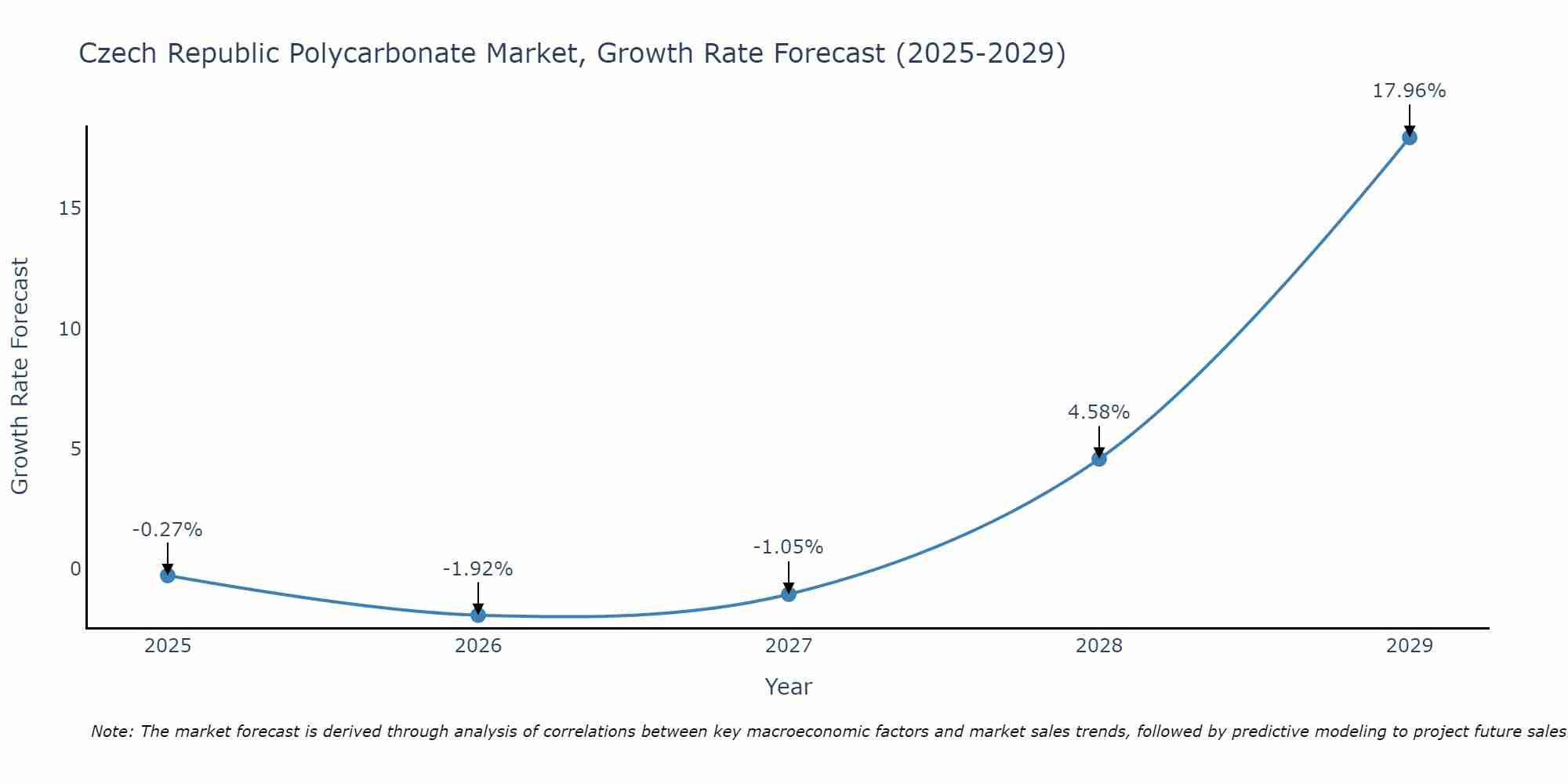 Czech Republic Polycarbonate Market, Growth Rate Forecast (2025-2029)

Growth Rate Forecast

15
10
5
0

-0.27%
-1.92%
-1.05%
4.58%
17.96%

2025
2026
2027
2028
2029

Year

Note: The market forecast is derived through analysis of correlations between key macroeconomic factors and market sales trends, followed by predictive modeling to project future sales